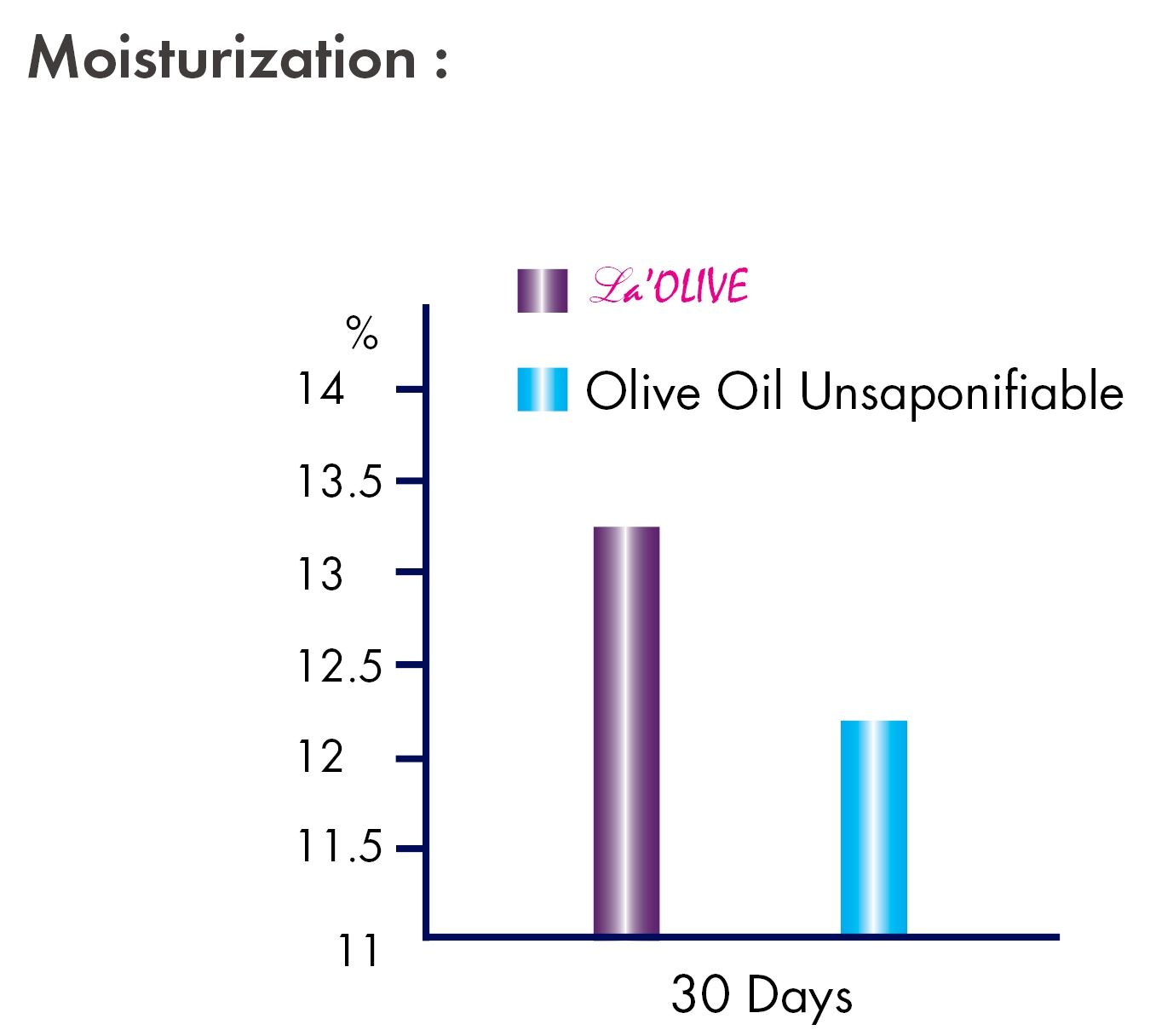 Moisturization :

La'OLIVE

Olive Oil Unsaponifiable

%
14
13.5
13
12.5
12
11.5
11

30 Days